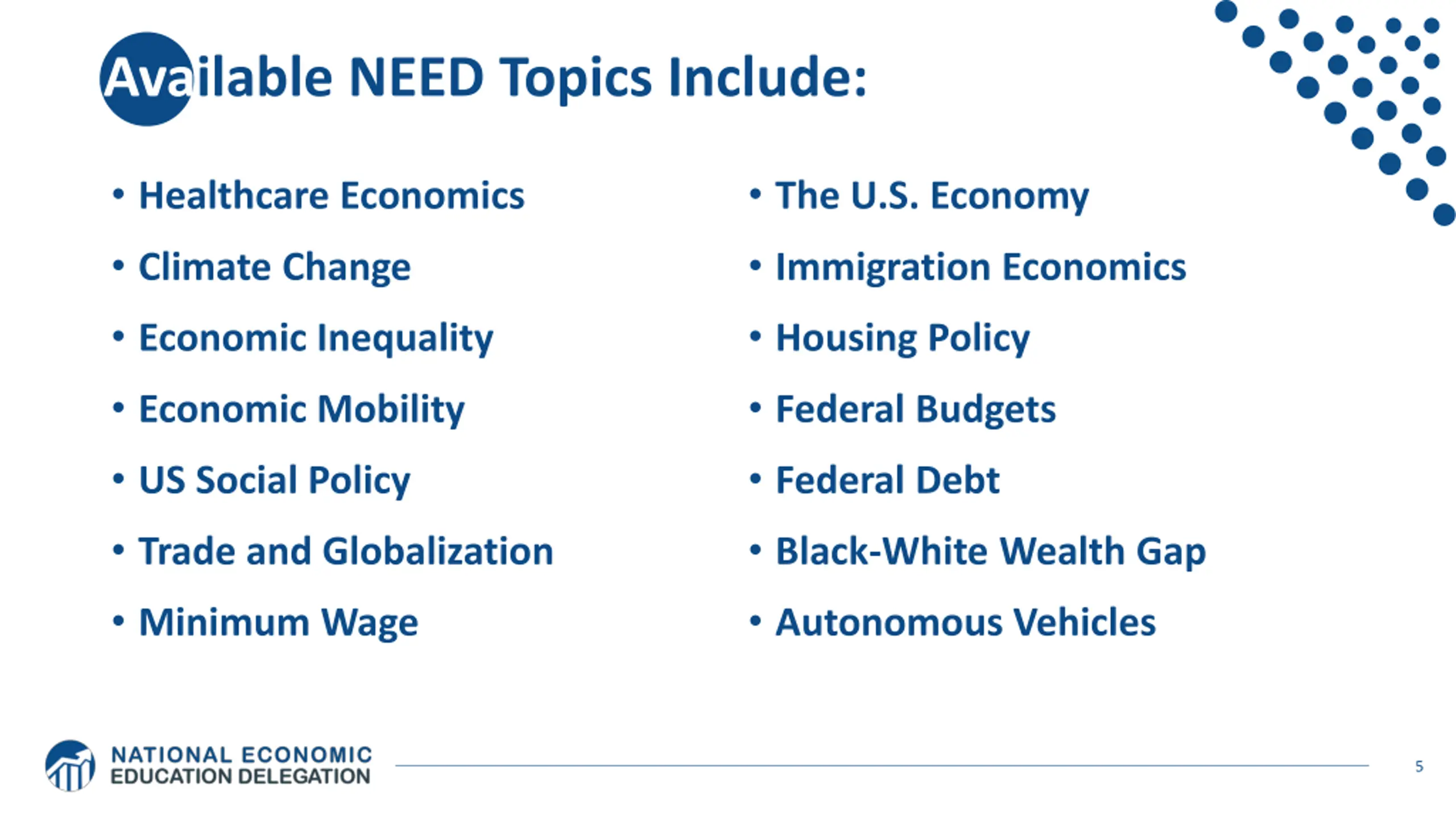 Available NEED Topics Include:

• Healthcare Economics
• Climate Change
• Economic Inequality
• Economic Mobility
• US Social Policy
• Trade and Globalization
• Minimum Wage

• The U.S. Economy
• Immigration Economics
• Housing Policy
• Federal Budgets
• Federal Debt
• Black-White Wealth Gap
• Autonomous Vehicles

NATIONAL ECONOMIC EDUCATION DELEGATION

5